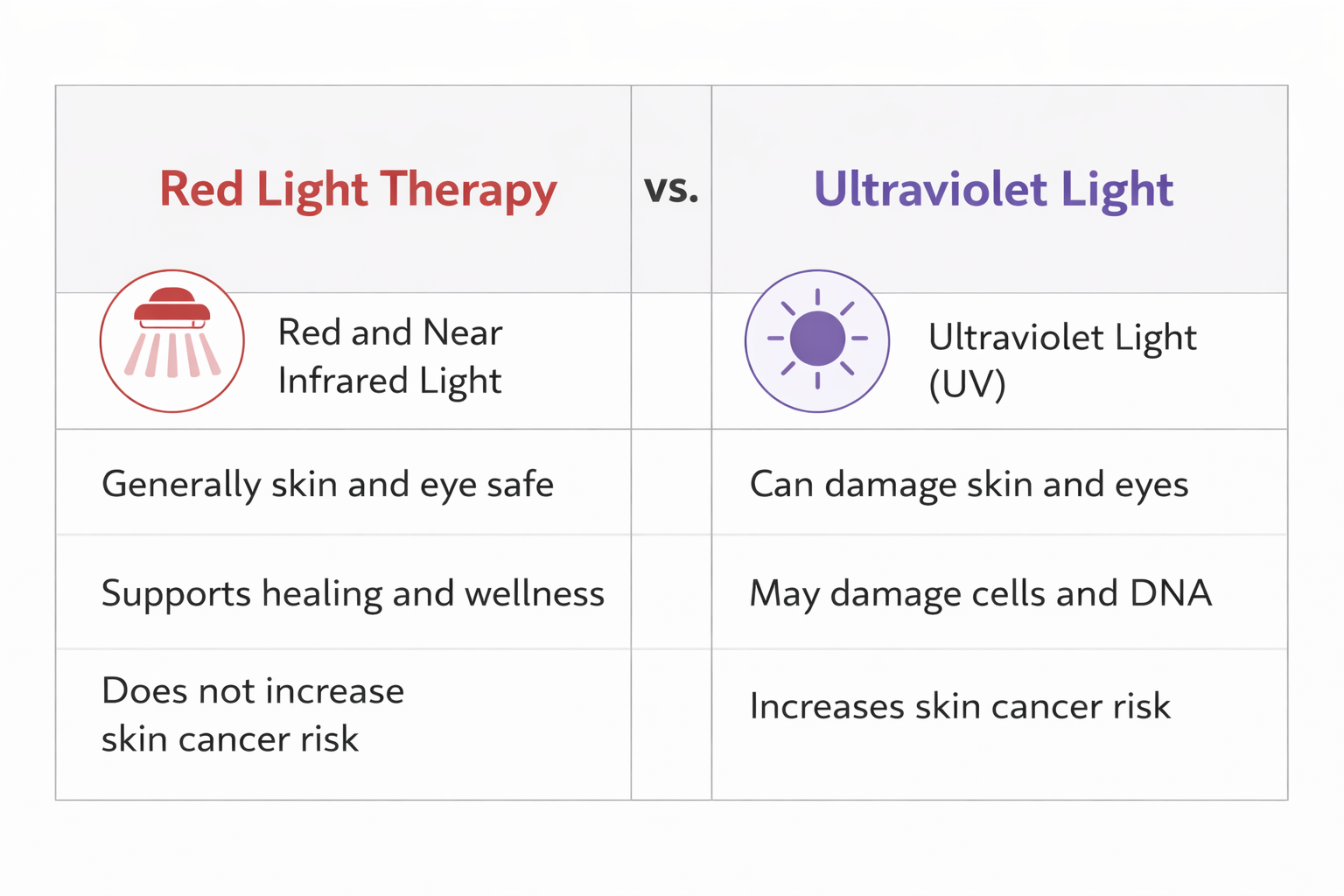 | Red Light Therapy | vs. | Ultraviolet Light |
|---|---|---|
| Red and Near Infrared Light | | Ultraviolet Light (UV) |
| Generally skin and eye safe | | Can damage skin and eyes |
| Supports healing and wellness | | May damage cells and DNA |
| Does not increase skin cancer risk | | Increases skin cancer risk |